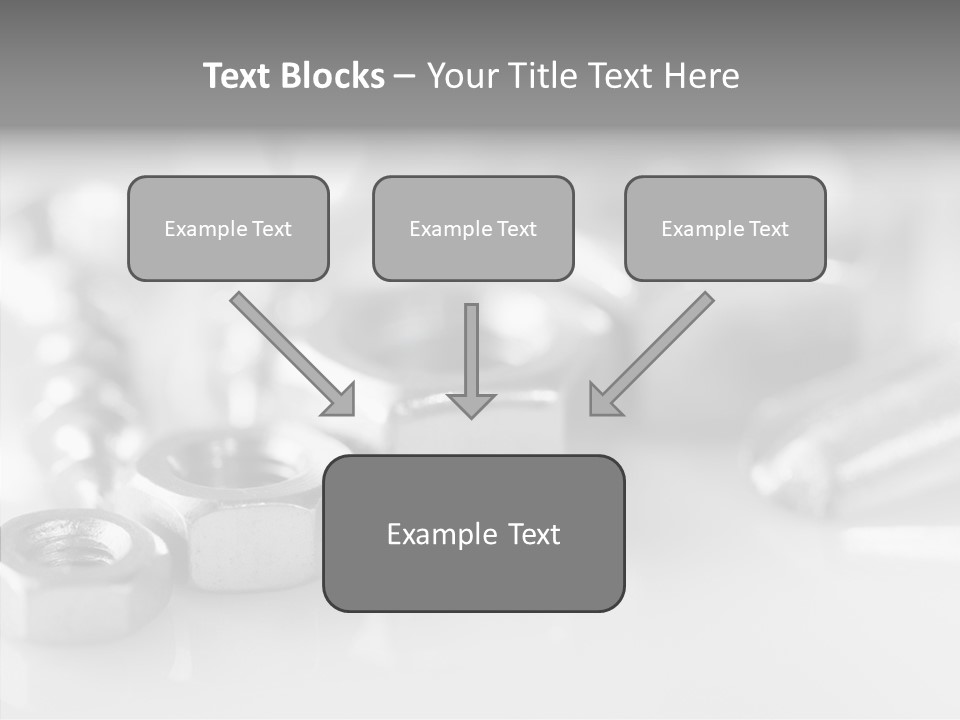 Text Blocks – Your Title Text Here

Example Text

Example Text

Example Text

Example Text